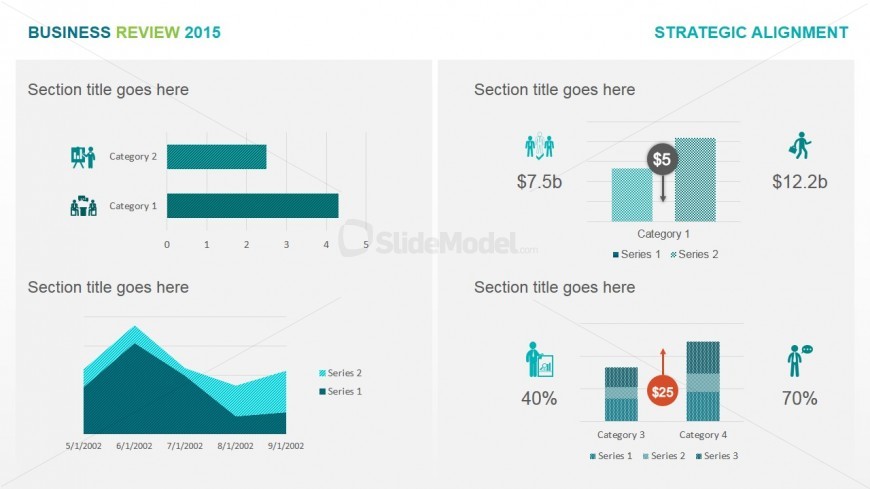 BUSINESS REVIEW 2015

STRATEGIC ALIGNMENT

Section title goes here

Category 2

Category 1

0 1 2 3 4 5

Section title goes here

$7.5b

$5

$12.2b

Category 1

Series 1 Series 2

SlideModel.com

Section title goes here

Series 2

Series 1

5/1/2002 6/1/2002 7/1/2002 8/1/2002 9/1/2002

Section title goes here

40%

$25

70%

Category 3 Category 4

Series 1 Series 2 Series 3